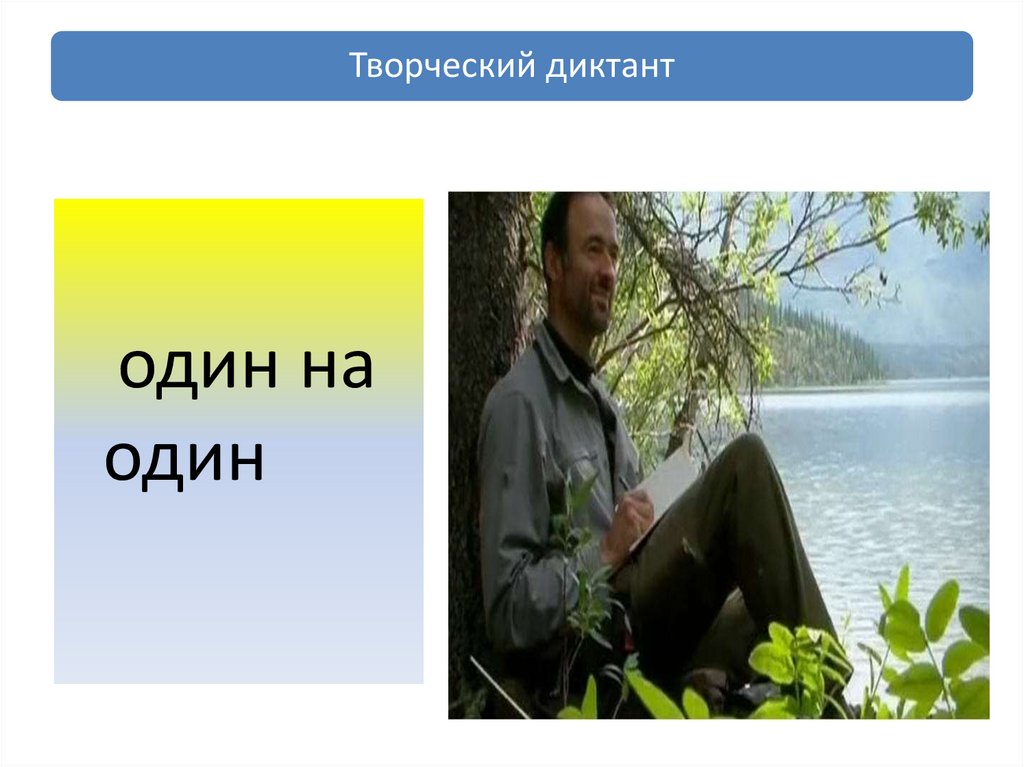 Творческий диктант

один на один